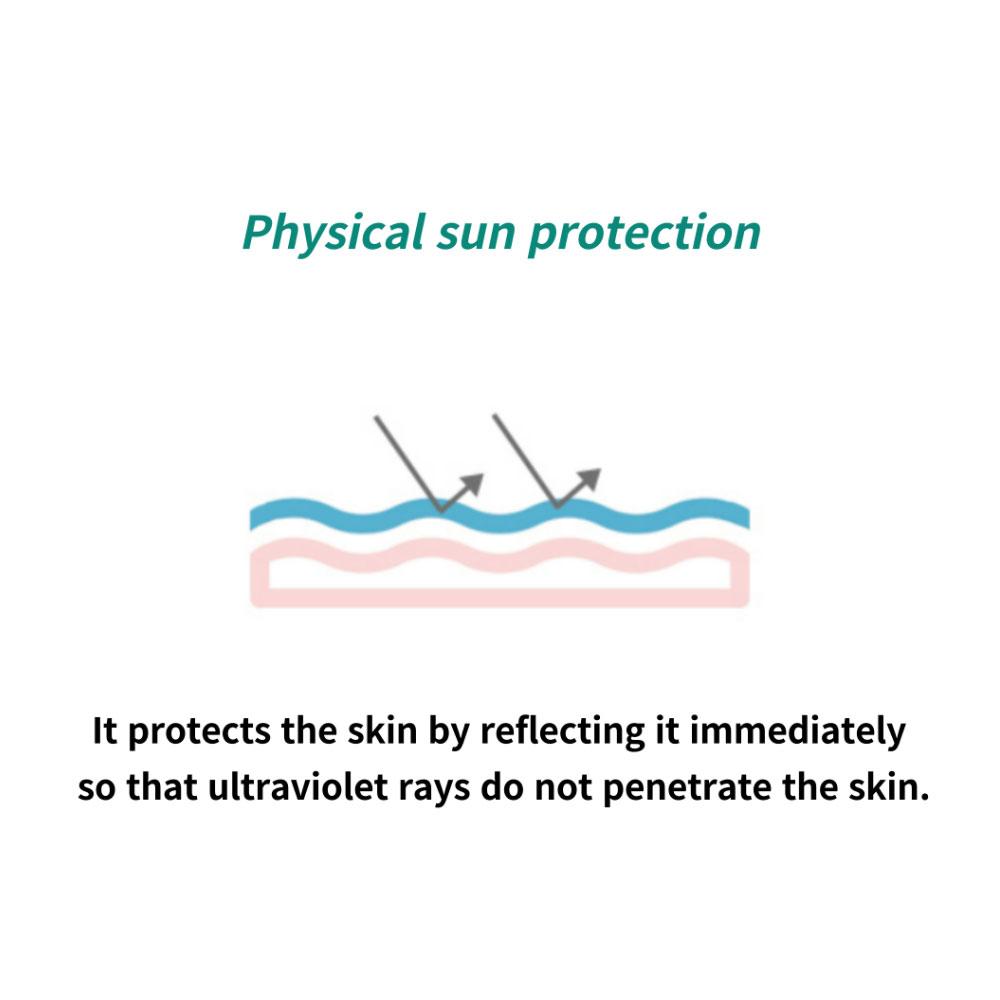 Physical sun protection

It protects the skin by reflecting it immediately so that ultraviolet rays do not penetrate the skin.